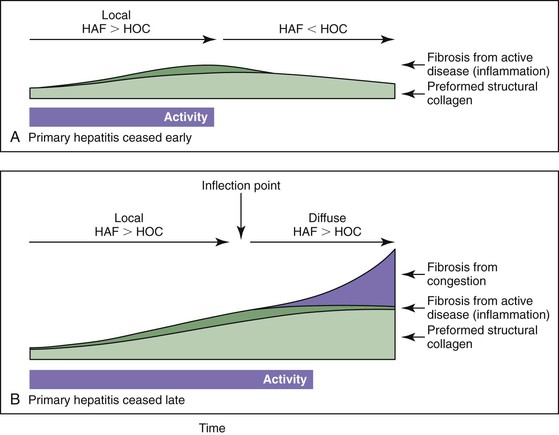 Local
HAF > HOC

HAF < HOC

Fibrosis from active disease (inflammation)

Preformed structural collagen

Activity

A Primary hepatitis ceased early

Inflection point

Local
HAF > HOC

Diffuse
HAF > HOC

Fibrosis from congestion

Fibrosis from active disease (inflammation)

Preformed structural collagen

Activity

B Primary hepatitis ceased late

Time